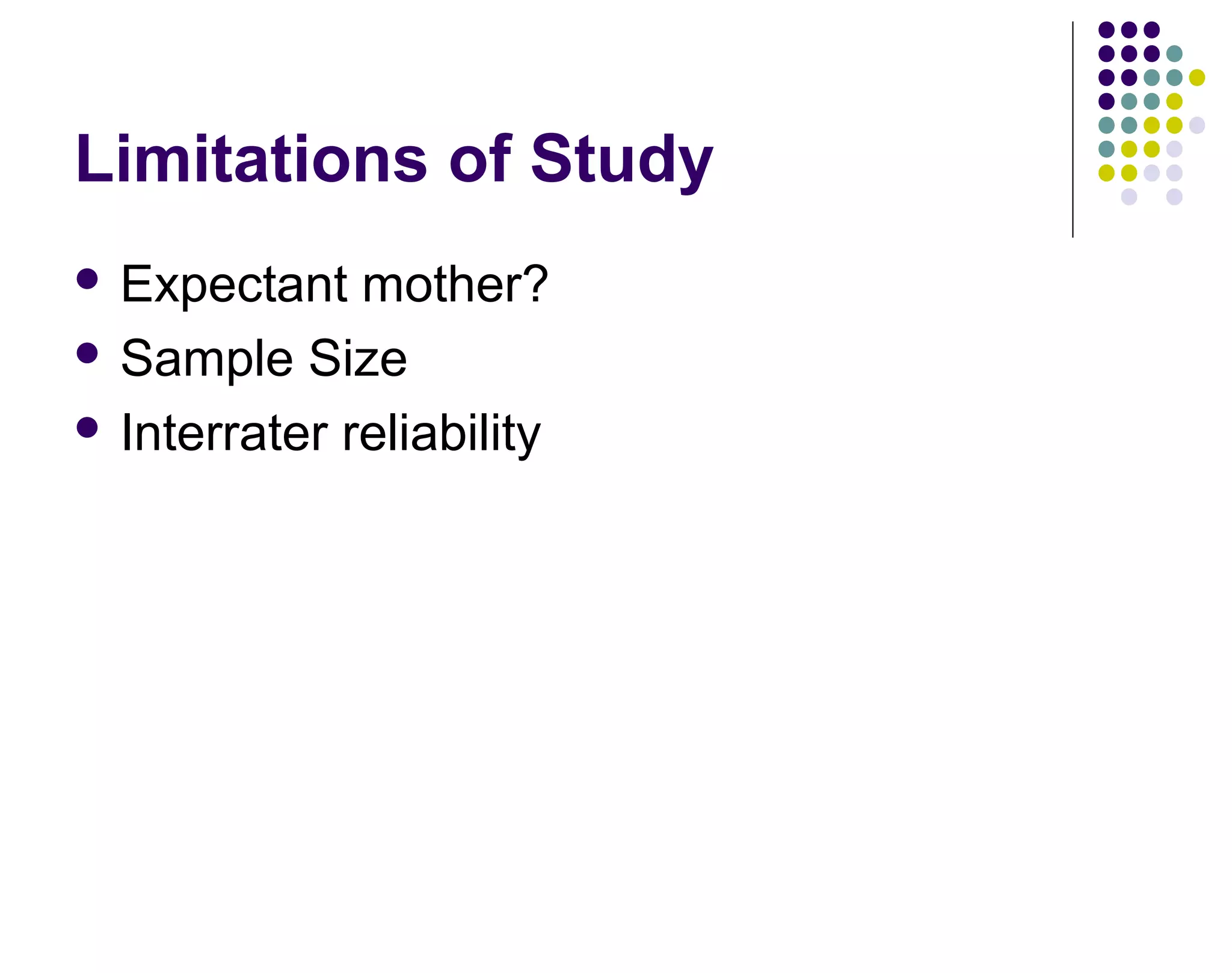 Limitations of Study

- Expectant mother?
- Sample Size
- Interrater reliability